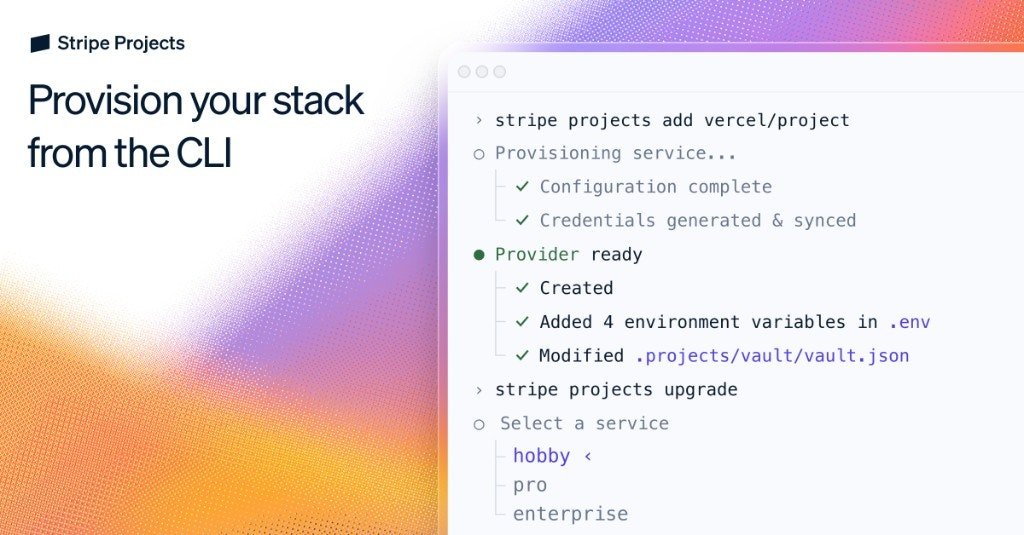 Stripe Projects

Provision your stack from the CLI

› stripe projects add vercel/project
○ Provisioning service...
✓ Configuration complete
✓ Credentials generated & synced
● Provider ready
✓ Created
✓ Added 4 environment variables in .env
✓ Modified .projects/vault/vault.json
› stripe projects upgrade
○ Select a service
hobby ‹
pro
enterprise